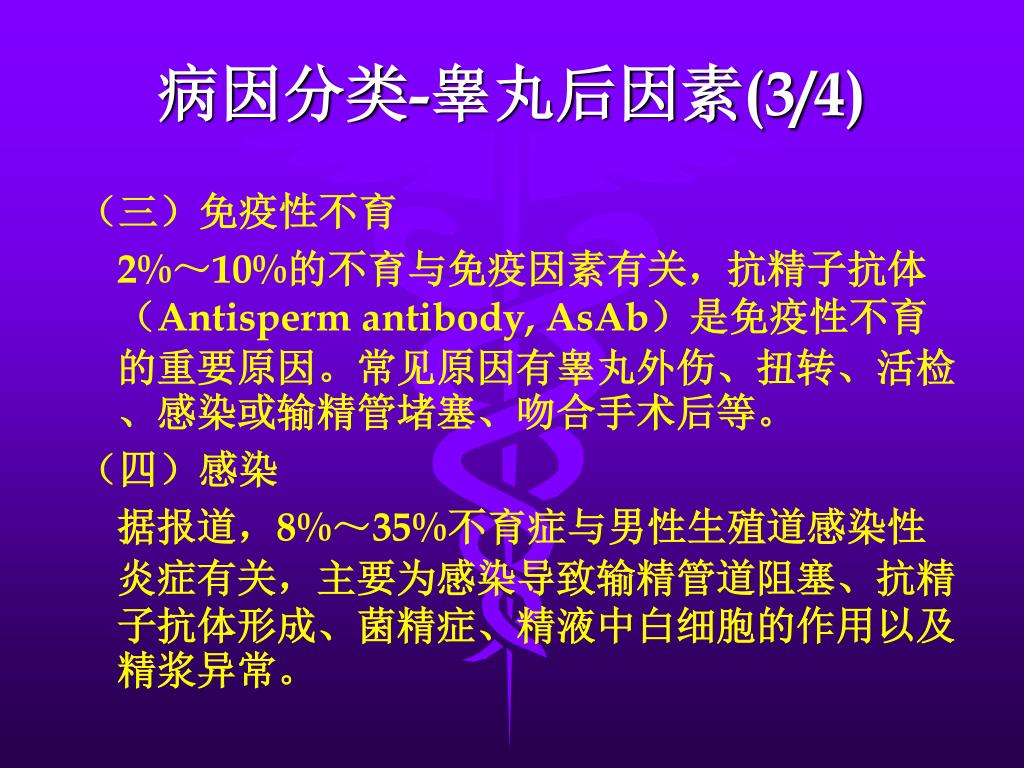 病因分类-睾丸后因素(3/4)

（三）免疫性不育

2%～10%的不育与免疫因素有关，抗精子抗体（Antisperm antibody, AsAb）是免疫性不育的重要原因。常见原因有睾丸外伤、扭转、活检、感染或输精管堵塞、吻合手术后等。

（四）感染

据报道，8%～35%不育症与男性生殖道感染性炎症有关，主要为感染导致输精管道阻塞、抗精子抗体形成、菌精症、精液中白细胞的作用以及精浆异常。